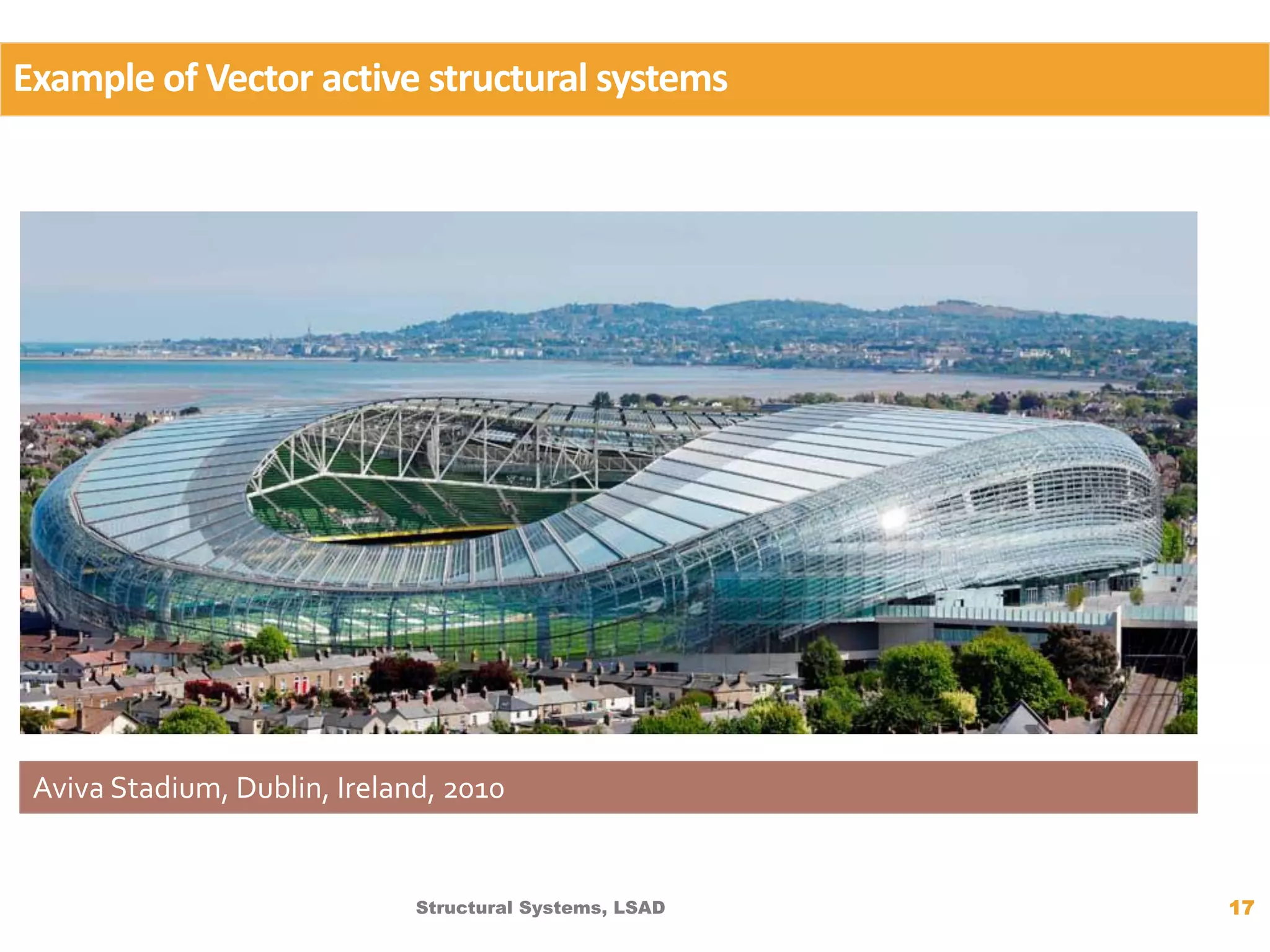 Example of Vector active structural systems

Aviva Stadium, Dublin, Ireland, 2010

Structural Systems, LSAD

17